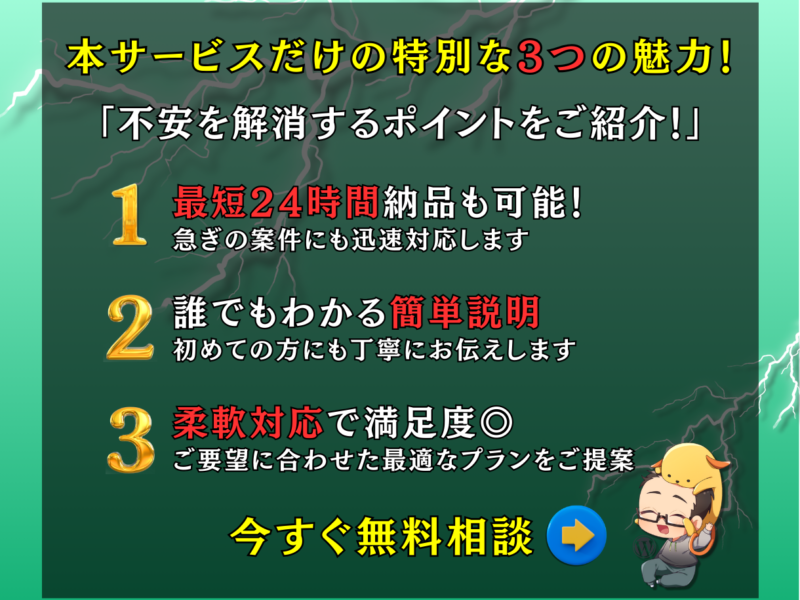 本サービスだけの特別な3つの魅力!

「不安を解消するポイントをご紹介!」

1 最短24時間納品も可能!
急ぎの案件にも迅速対応します

2 誰でもわかる簡単説明
初めての方にも丁寧にお伝えします

3 柔軟対応で満足度◎
ご要望に合わせた最適なプランをご提案

今すぐ無料相談